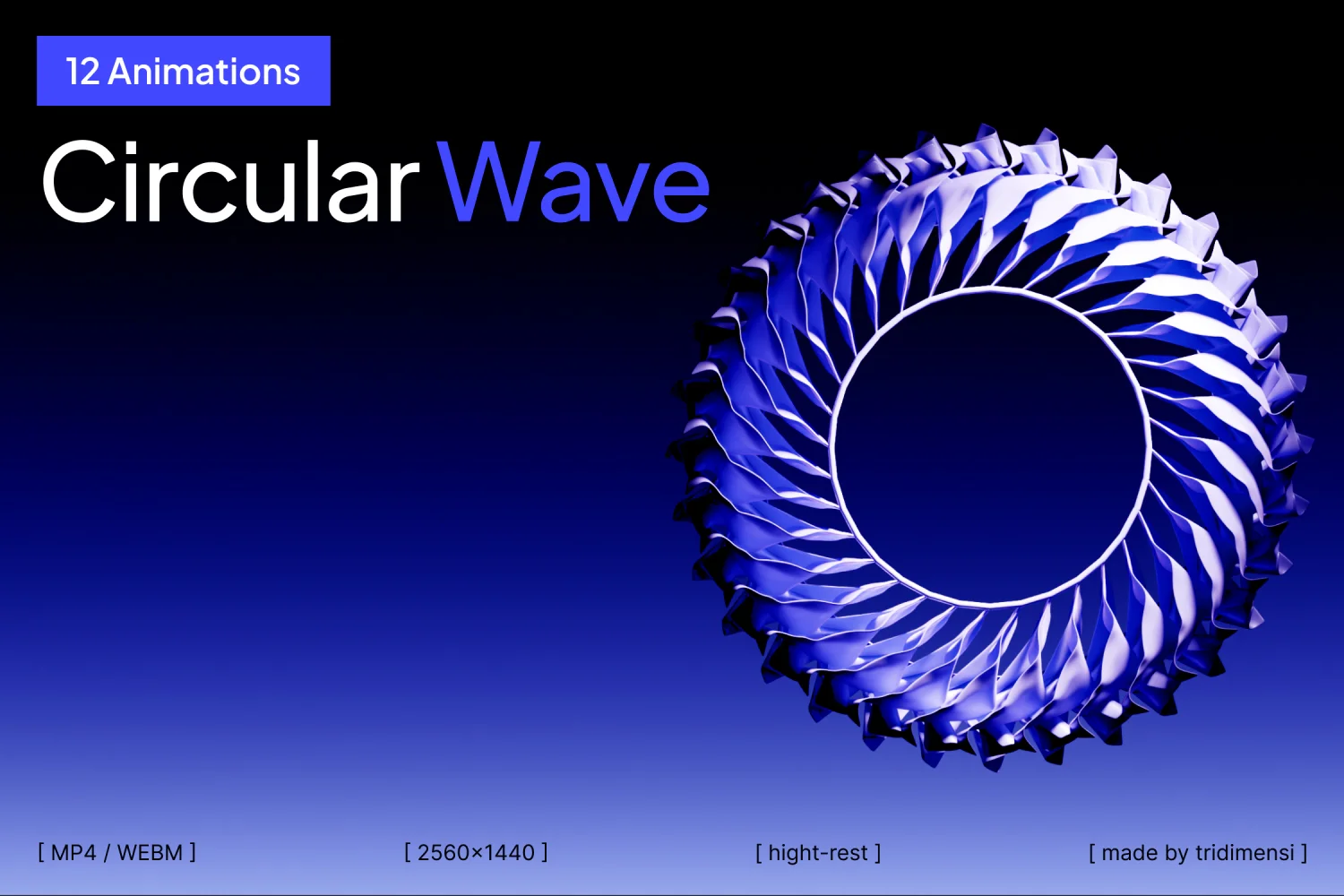 12 Animations

Circular Wave

[ MP4 / WEBM ]

[ 2560×1440 ]

[ hight-rest ]

[ made by tridimensi ]